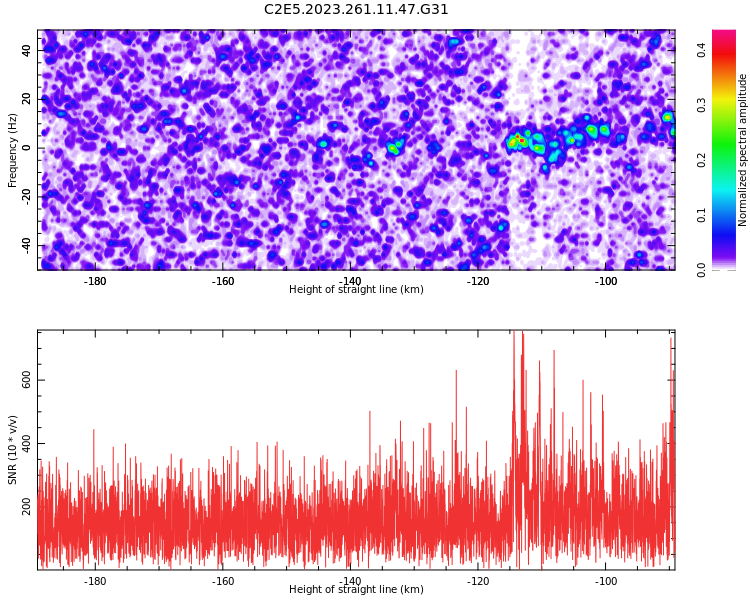 C2E5.2023.261.11.47.G31

Frequency (Hz)

40
20
0
-20
-40

-180
-160
-140
-120
-100

Height of straight line (km)

Normalized spectral amplitude

0.4
0.3
0.2
0.1
0.0

SNR (10 * v/v)

600
400
200

-180
-160
-140
-120
-100

Height of straight line (km)